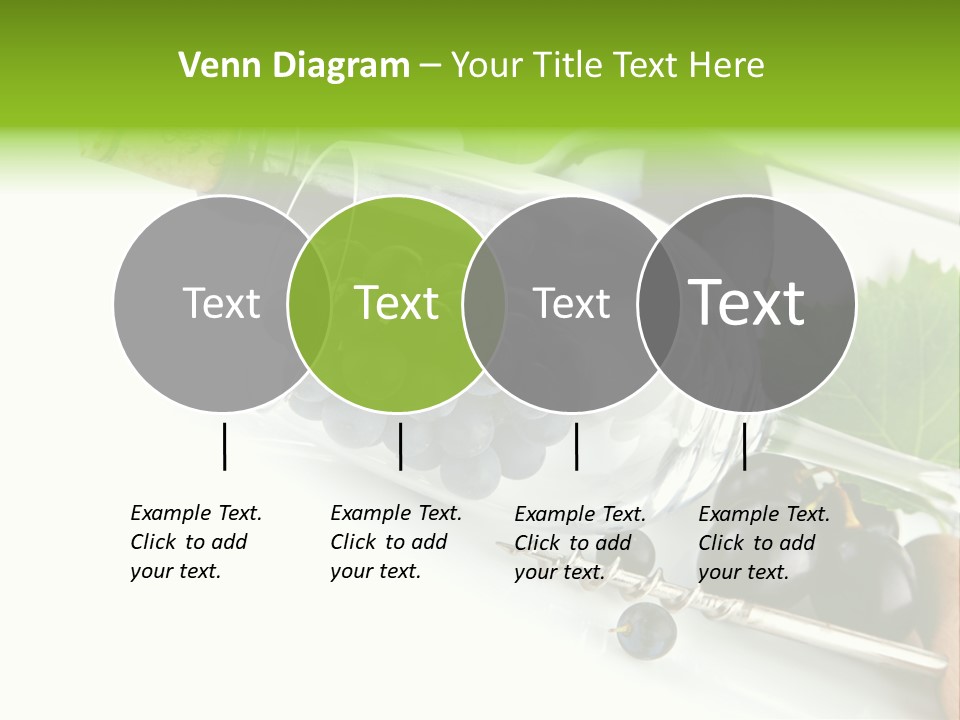 Venn Diagram – Your Title Text Here

Text

Text

Text

Text

Example Text. Click to add your text.

Example Text. Click to add your text.

Example Text. Click to add your text.

Example Text. Click to add your text.